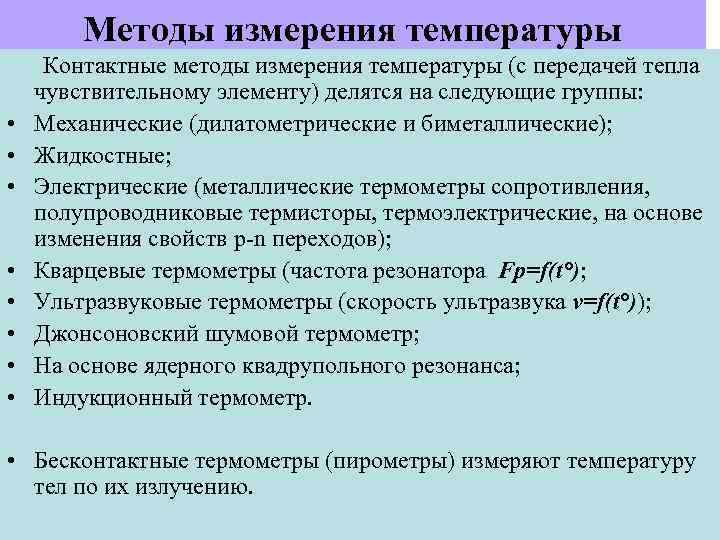 Методы измерения температуры

Контактные методы измерения температуры (с передачей тепла чувствительному элементу) делятся на следующие группы:

• Механические (дилатометрические и биметаллические);
• Жидкостные;
• Электрические (металлические термометры сопротивления, полупроводниковые термисторы, термоэлектрические, на основе изменения свойств p-n переходов);
• Кварцевые термометры (частота резонатора $Fp=f(t°)$;
• Ультразвуковые термометры (скорость ультразвука $v=f(t°)$);
• Джонсоновский шумовой термометр;
• На основе ядерного квадрупольного резонанса;
• Индукционный термометр.

• Бесконтактные термометры (пирометры) измеряют температуру тел по их излучению.